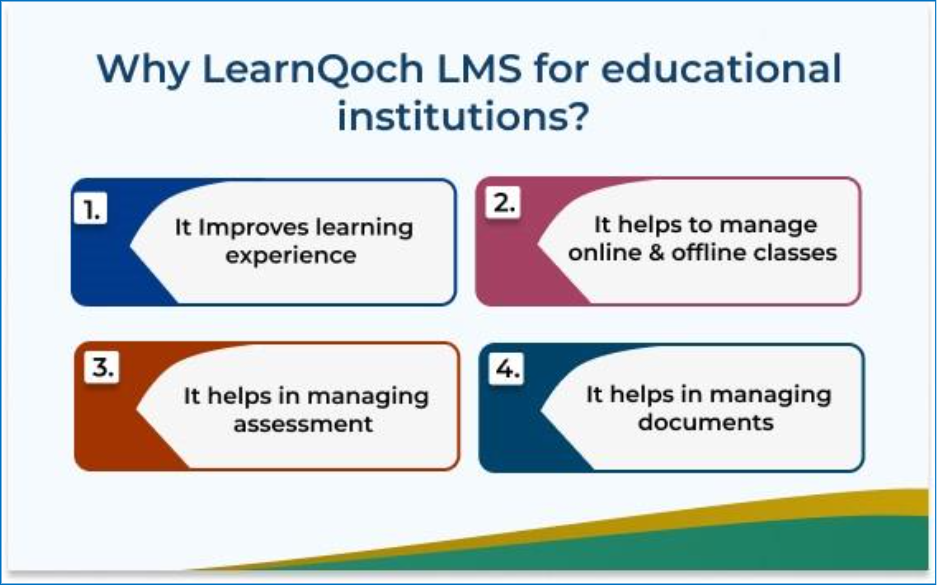 Why LearnQoch LMS for educational institutions?

1.
It Improves learning experience

2.
It helps to manage online & offline classes

3.
It helps in managing assessment

4.
It helps in managing documents